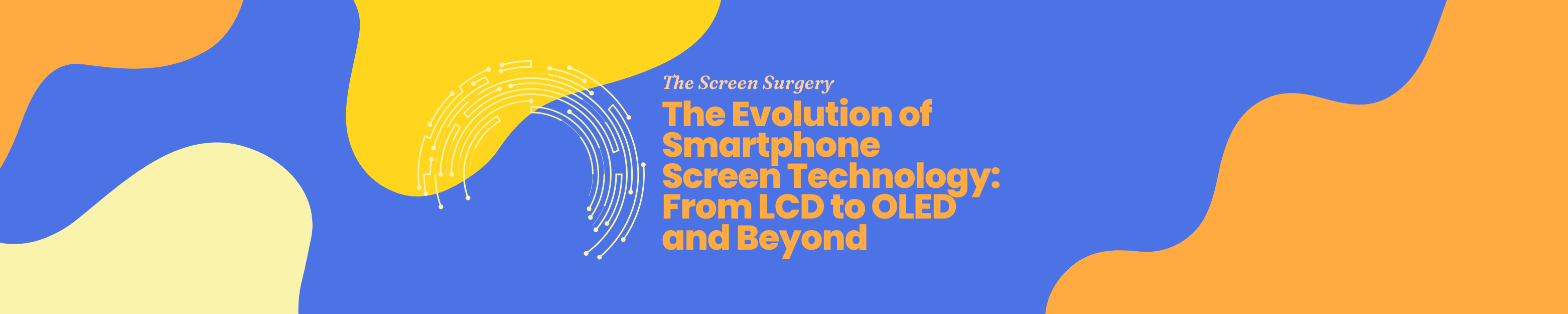 The Screen Surgery

The Evolution of Smartphone Screen Technology: From LCD to OLED and Beyond